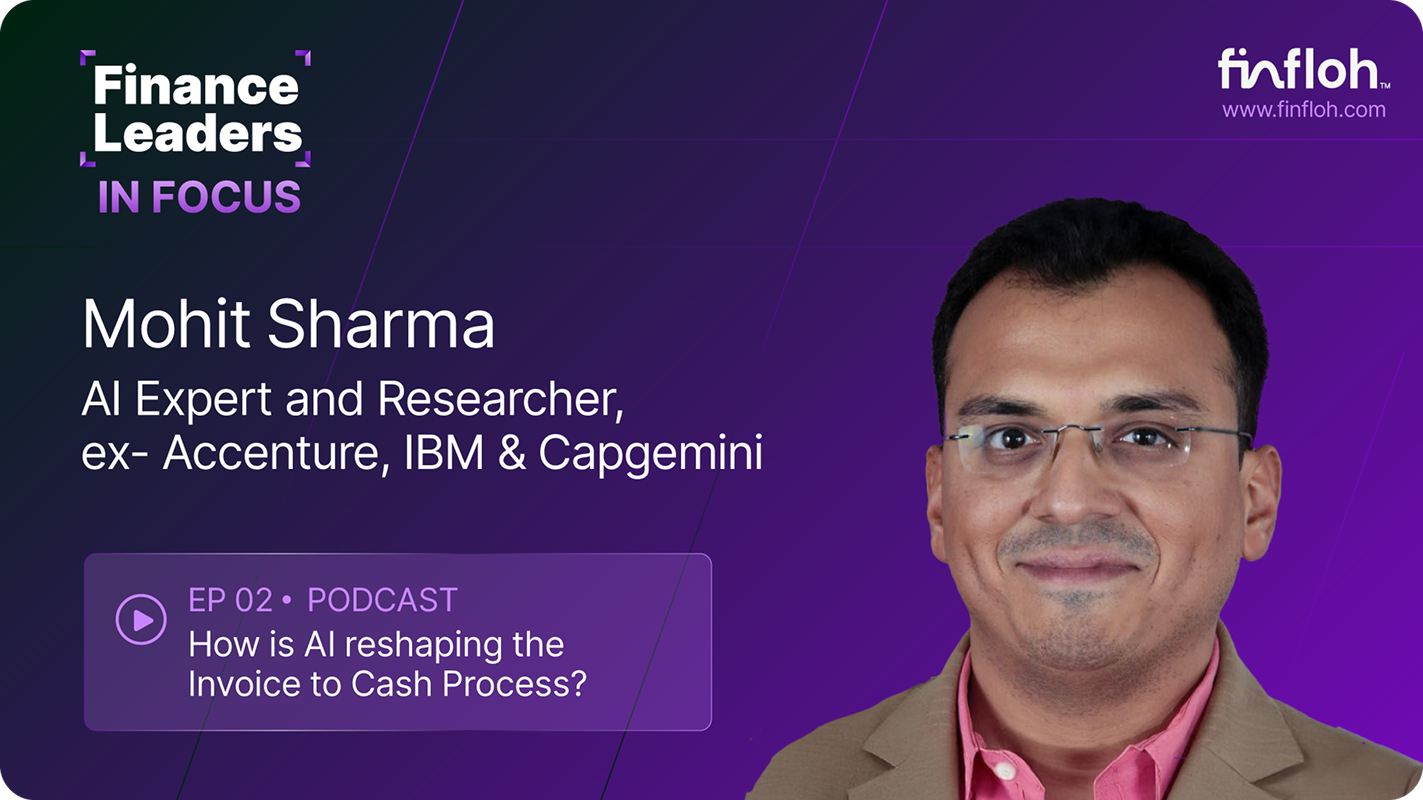 Finance Leaders
IN FOCUS

finfloh™
www.finfloh.com

Mohit Sharma
AI Expert and Researcher, ex- Accenture, IBM & Capgemini

EP 02 • PODCAST
How is AI reshaping the Invoice to Cash Process?